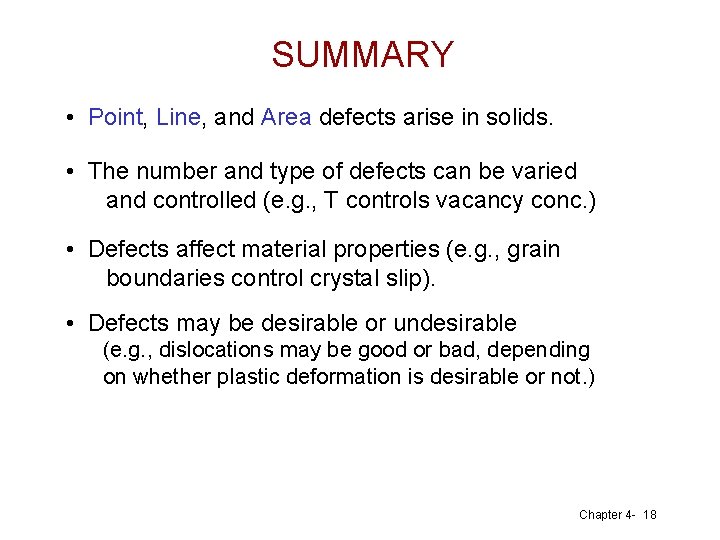 SUMMARY

• Point, Line, and Area defects arise in solids.

• The number and type of defects can be varied and controlled (e.g., T controls vacancy conc.)

• Defects affect material properties (e.g., grain boundaries control crystal slip).

• Defects may be desirable or undesirable (e.g., dislocations may be good or bad, depending on whether plastic deformation is desirable or not.)

Chapter 4- 18